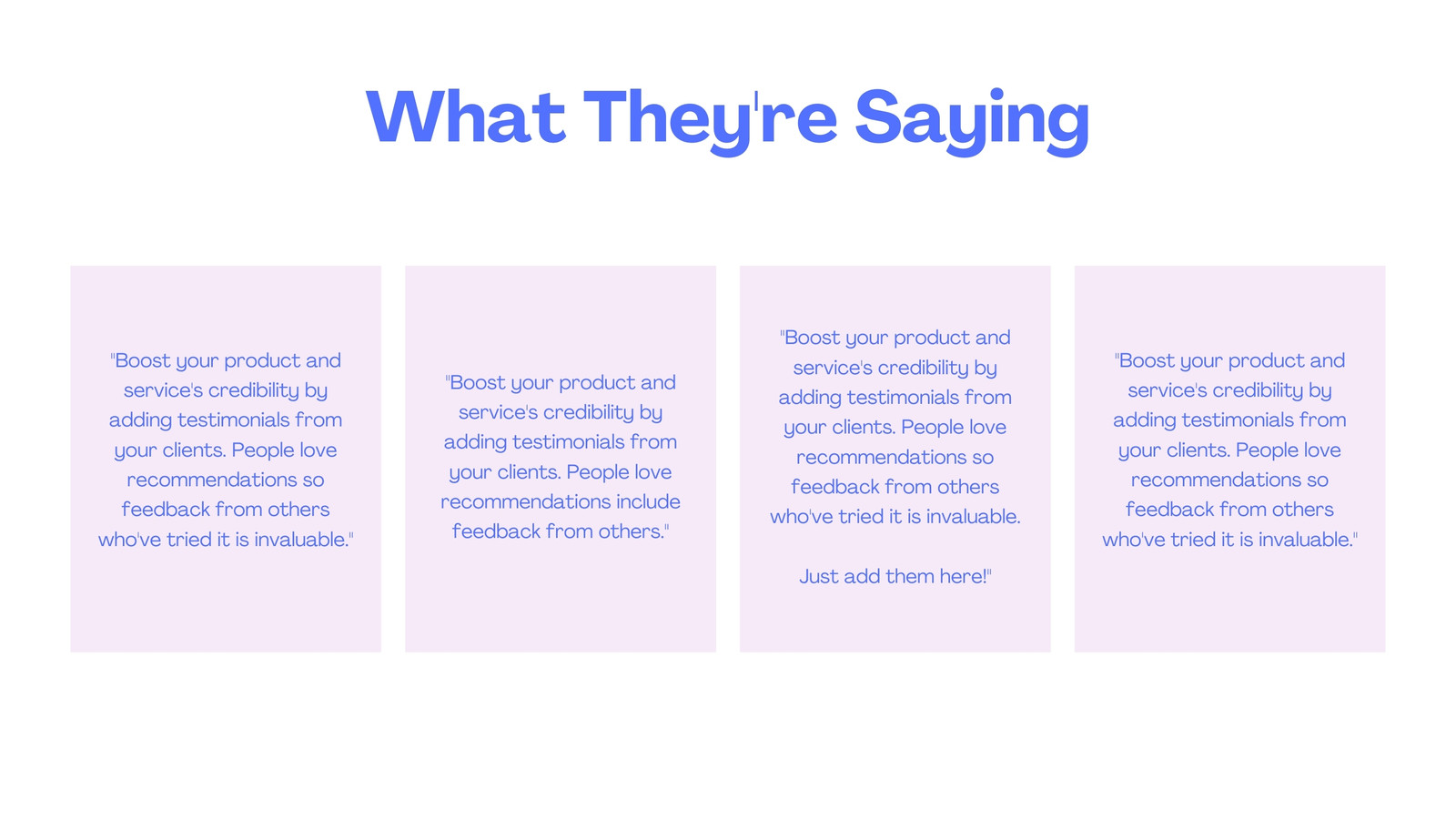 What They're Saying

"Boost your product and service's credibility by adding testimonials from your clients. People love recommendations so feedback from others who've tried it is invaluable."

"Boost your product and service's credibility by adding testimonials from your clients. People love recommendations include feedback from others."

"Boost your product and service's credibility by adding testimonials from your clients. People love recommendations so feedback from others who've tried it is invaluable.

Just add them here!"

"Boost your product and service's credibility by adding testimonials from your clients. People love recommendations so feedback from others who've tried it is invaluable."